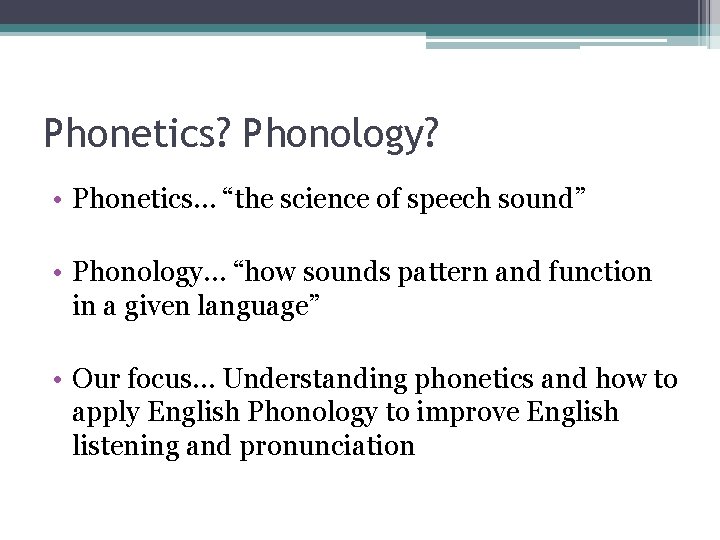 Phonetics? Phonology?

• Phonetics… “the science of speech sound”

• Phonology… “how sounds pattern and function in a given language”

• Our focus… Understanding phonetics and how to apply English Phonology to improve English listening and pronunciation